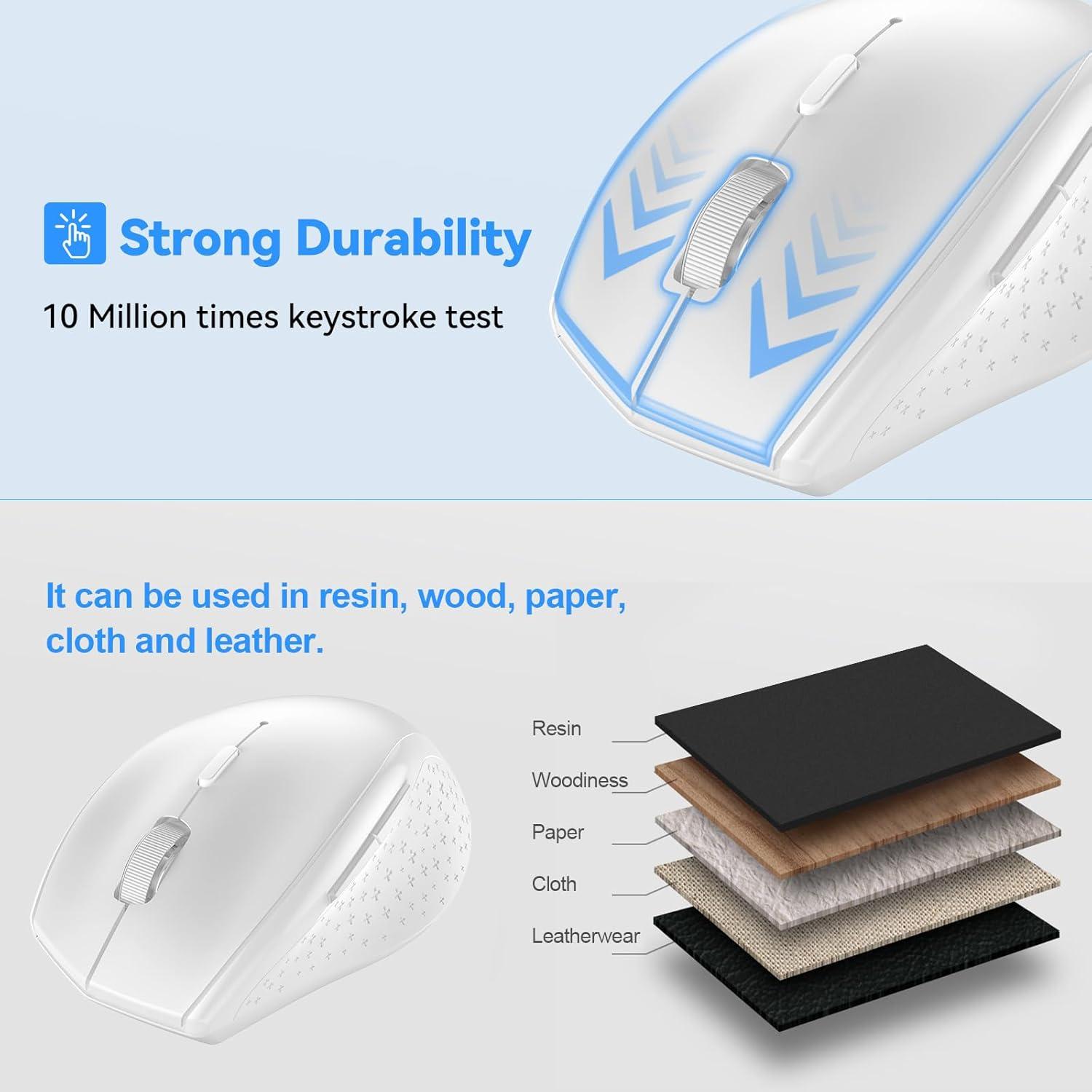 Strong Durability

10 Million times keystroke test

It can be used in resin, wood, paper, cloth and leather.

Resin

Woodiness

Paper

Cloth

Leatherwear